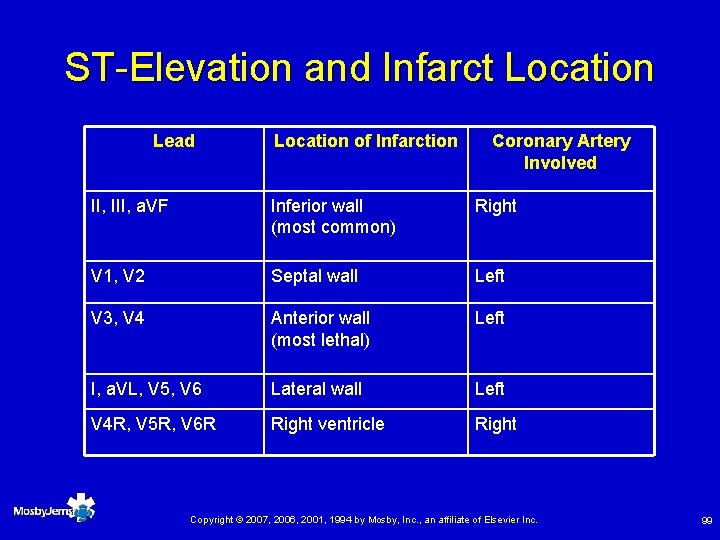 ST-Elevation and Infarct Location

| Lead | Location of Infarction | Coronary Artery Involved |
|---|---|---|
| II, III, aVF | Inferior wall (most common) | Right |
| V1, V2 | Septal wall | Left |
| V3, V4 | Anterior wall (most lethal) | Left |
| I, aVL, V5, V6 | Lateral wall | Left |
| V4R, V5R, V6R | Right ventricle | Right |

MosbyJems

Copyright © 2007, 2006, 2001, 1994 by Mosby, Inc., an affiliate of Elsevier Inc.

99